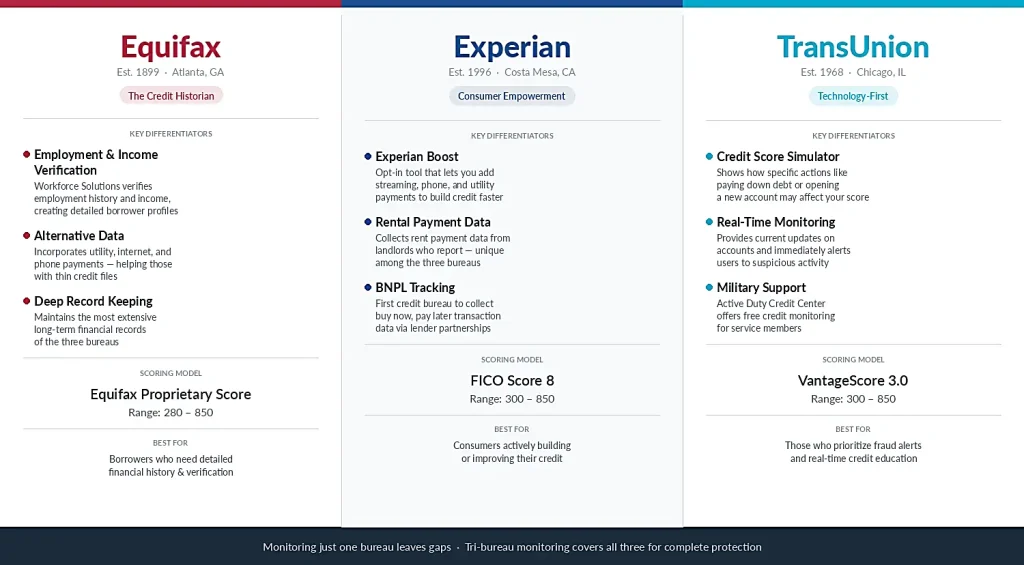 Equifax
Est. 1899 · Atlanta, GA
The Credit Historian

KEY DIFFERENTIATORS

Employment & Income Verification
Workforce Solutions verifies employment history and income, creating detailed borrower profiles

Alternative Data
Incorporates utility, internet, and phone payments — helping those with thin credit files

Deep Record Keeping
Maintains the most extensive long-term financial records of the three bureaus

SCORING MODEL
Equifax Proprietary Score
Range: 280 – 850

BEST FOR
Borrowers who need detailed financial history & verification

Experian
Est. 1996 · Costa Mesa, CA
Consumer Empowerment

KEY DIFFERENTIATORS

Experian Boost
Opt-in tool that lets you add streaming, phone, and utility payments to build credit faster

Rental Payment Data
Collects rent payment data from landlords who report — unique among the three bureaus

BNPL Tracking
First credit bureau to collect buy now, pay later transaction data via lender partnerships

SCORING MODEL
FICO Score 8
Range: 300 – 850

BEST FOR
Consumers actively building or improving their credit

TransUnion
Est. 1968 · Chicago, IL
Technology-First

KEY DIFFERENTIATORS

Credit Score Simulator
Shows how specific actions like paying down debt or opening a new account may affect your score

Real-Time Monitoring
Provides current updates on accounts and immediately alerts users to suspicious activity

Military Support
Active Duty Credit Center offers free credit monitoring for service members

SCORING MODEL
VantageScore 3.0
Range: 300 – 850

BEST FOR
Those who prioritize fraud alerts and real-time credit education

Monitoring just one bureau leaves gaps · Tri-bureau monitoring covers all three for complete protection